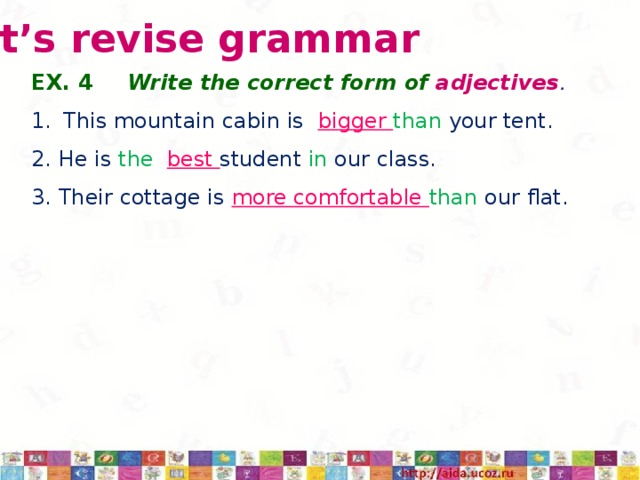 t’s revise grammar

EX. 4 Write the correct form of adjectives.

1. This mountain cabin is bigger than your tent.

2. He is the best student in our class.

3. Their cottage is more comfortable than our flat.

http://aida.ucoz.ru